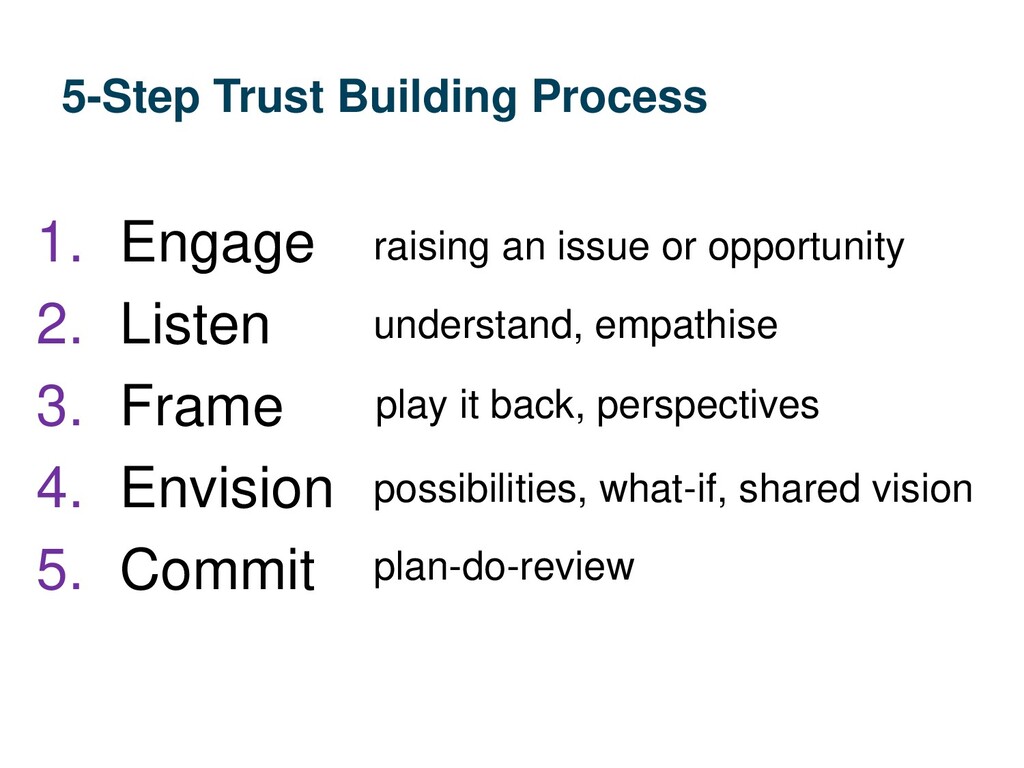 5-Step Trust Building Process

1. Engage raising an issue or opportunity
2. Listen understand, empathise
3. Frame play it back, perspectives
4. Envision possibilities, what-if, shared vision
5. Commit plan-do-review